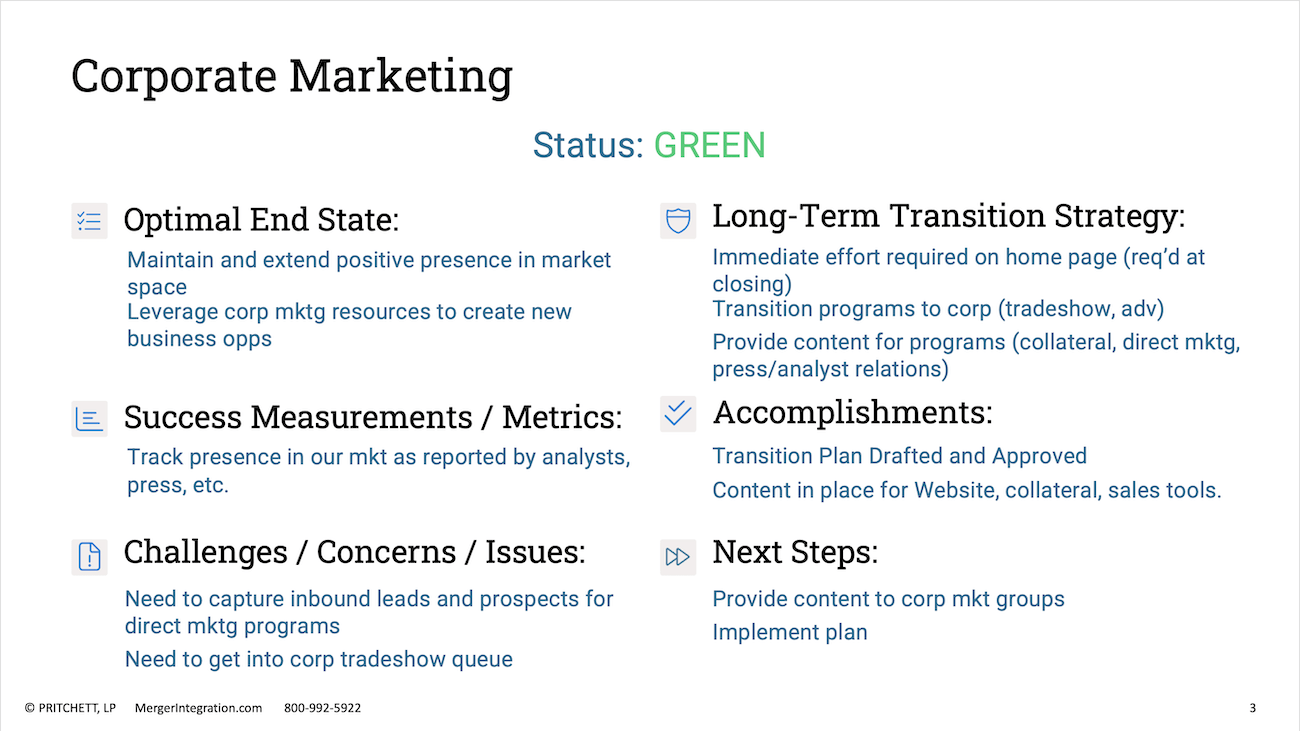 Corporate Marketing

Status: GREEN

Optimal End State:

Maintain and extend positive presence in market space

Leverage corp mktg resources to create new business opps

Success Measurements / Metrics:

Track presence in our mkt as reported by analysts, press, etc.

Challenges / Concerns / Issues:

Need to capture inbound leads and prospects for direct mktg programs

Need to get into corp tradeshow queue

Long-Term Transition Strategy:

Immediate effort required on home page (req'd at closing)

Transition programs to corp (tradeshow, adv)

Provide content for programs (collateral, direct mktg, press/analyst relations)

Accomplishments:

Transition Plan Drafted and Approved

Content in place for Website, collateral, sales tools.

Next Steps:

Provide content to corp mkt groups

Implement plan

© PRITCHETT, LP MergerIntegration.com 800-992-5922

3